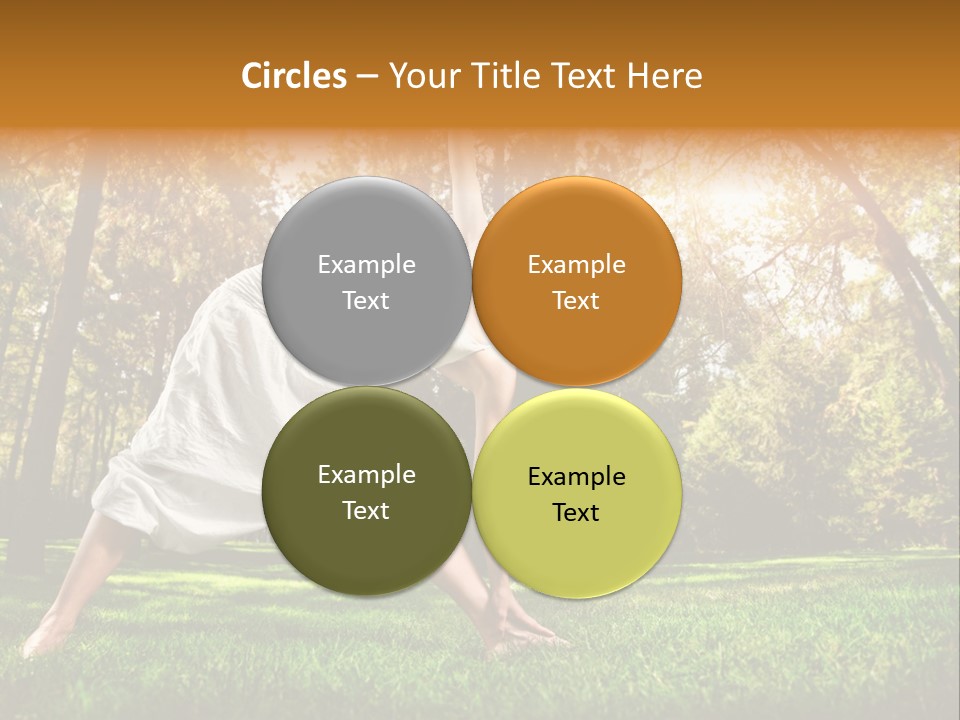 Circles – Your Title Text Here

Example Text

Example Text

Example Text

Example Text